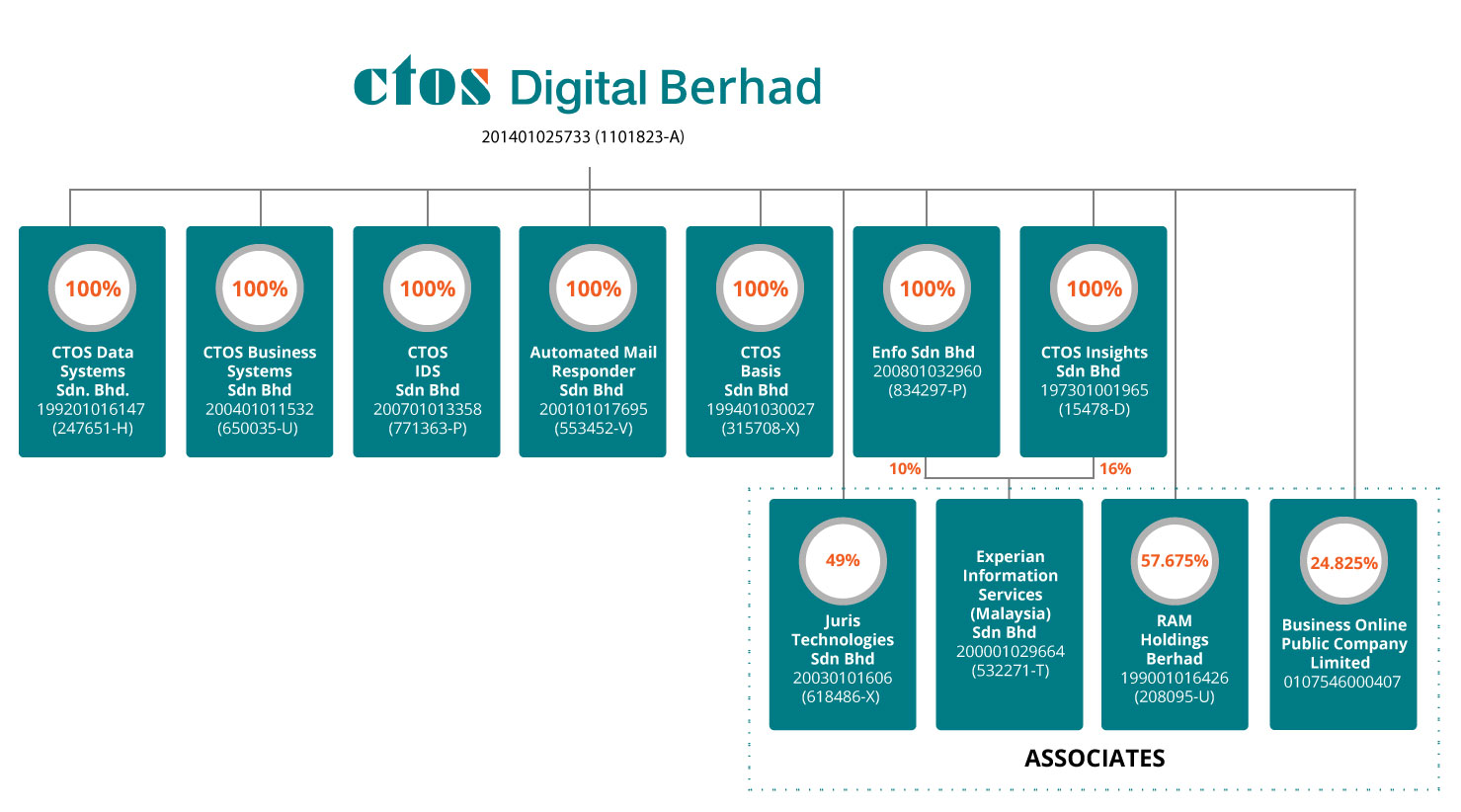 ctos Digital Berhad
201401025733 (1101823-A)

100%
CTOS Data Systems Sdn. Bhd.
199201016147 (247651-H)

100%
CTOS Business Systems Sdn Bhd
200401011532 (650035-U)

100%
CTOS IDS Sdn Bhd
200701013358 (771363-P)

100%
Automated Mail Responder Sdn Bhd
200101017695 (553452-V)

100%
CTOS Basis Sdn Bhd
199401030027 (315708-X)

100%
Enfo Sdn Bhd
200801032960 (834297-P)

100%
CTOS Insights Sdn Bhd
197301001965 (15478-D)

10%

16%

49%
Juris Technologies Sdn Bhd
20030101606 (618486-X)

Experian Information Services (Malaysia) Sdn Bhd
200001029664 (532271-T)

57.675%
RAM Holdings Berhad
199001016426 (208095-U)

24.825%
Business Online Public Company Limited
0107546000407

ASSOCIATES